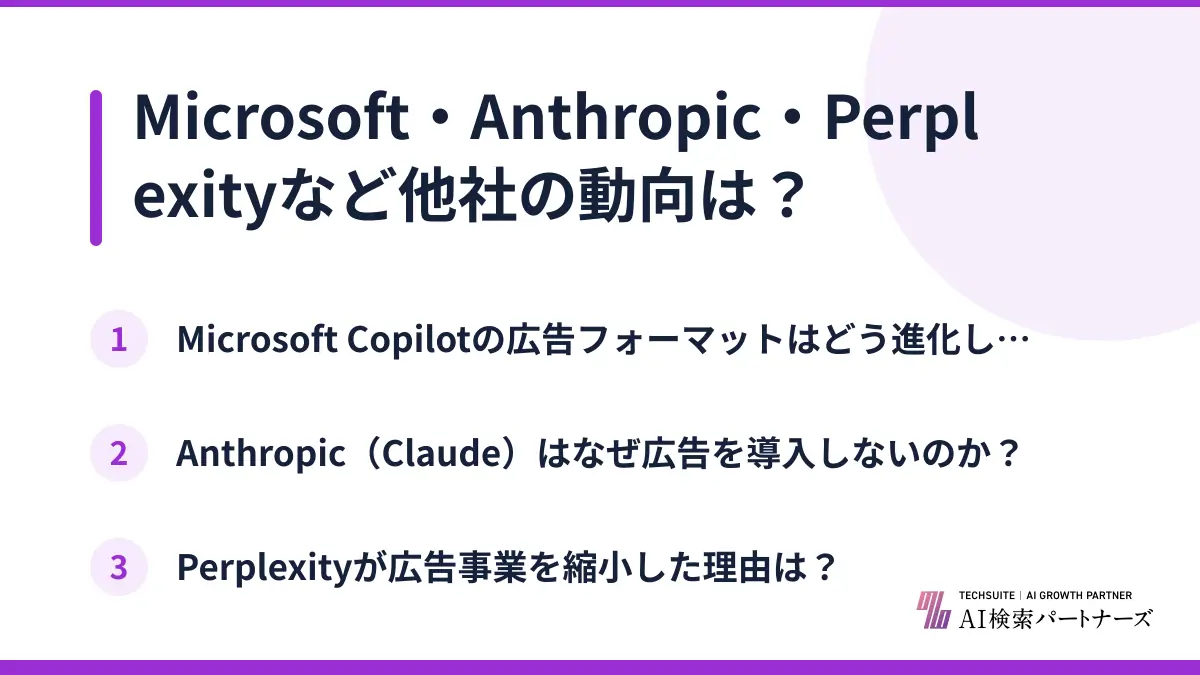 Microsoft・Anthropic・Perplexityなど他社の動向は？

1 Microsoft Copilotの広告フォーマットはどう進化し…

2 Anthropic（Claude）はなぜ広告を導入しないのか？

3 Perplexityが広告事業を縮小した理由は？

TECHSUITE | AI GROWTH PARTNER
AI検索パートナーズ